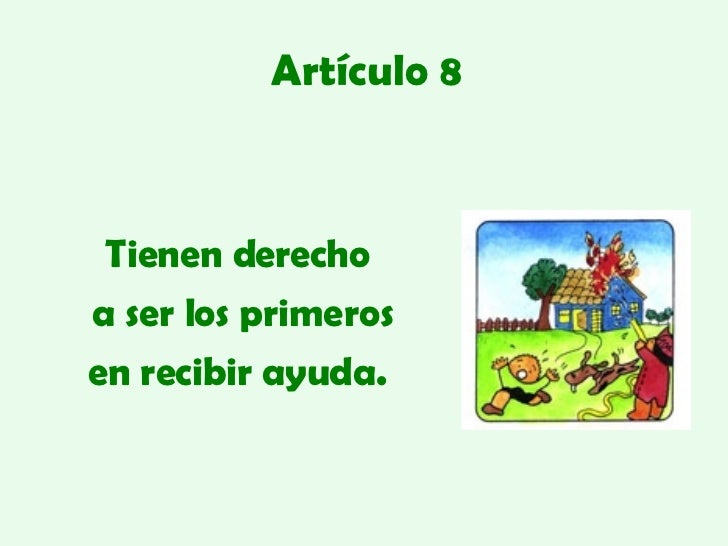 Artículo 8

Tienen derecho a ser los primeros en recibir ayuda.